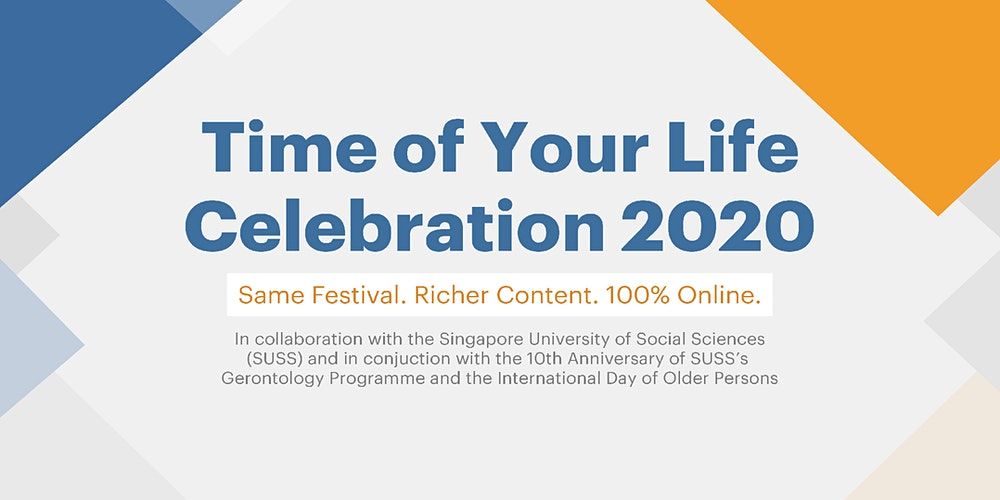 Time of Your Life Celebration 2020

Same Festival. Richer Content. 100% Online.

In collaboration with the Singapore University of Social Sciences (SUSS) and in conjuction with the 10th Anniversary of SUSS's Gerontology Programme and the International Day of Older Persons